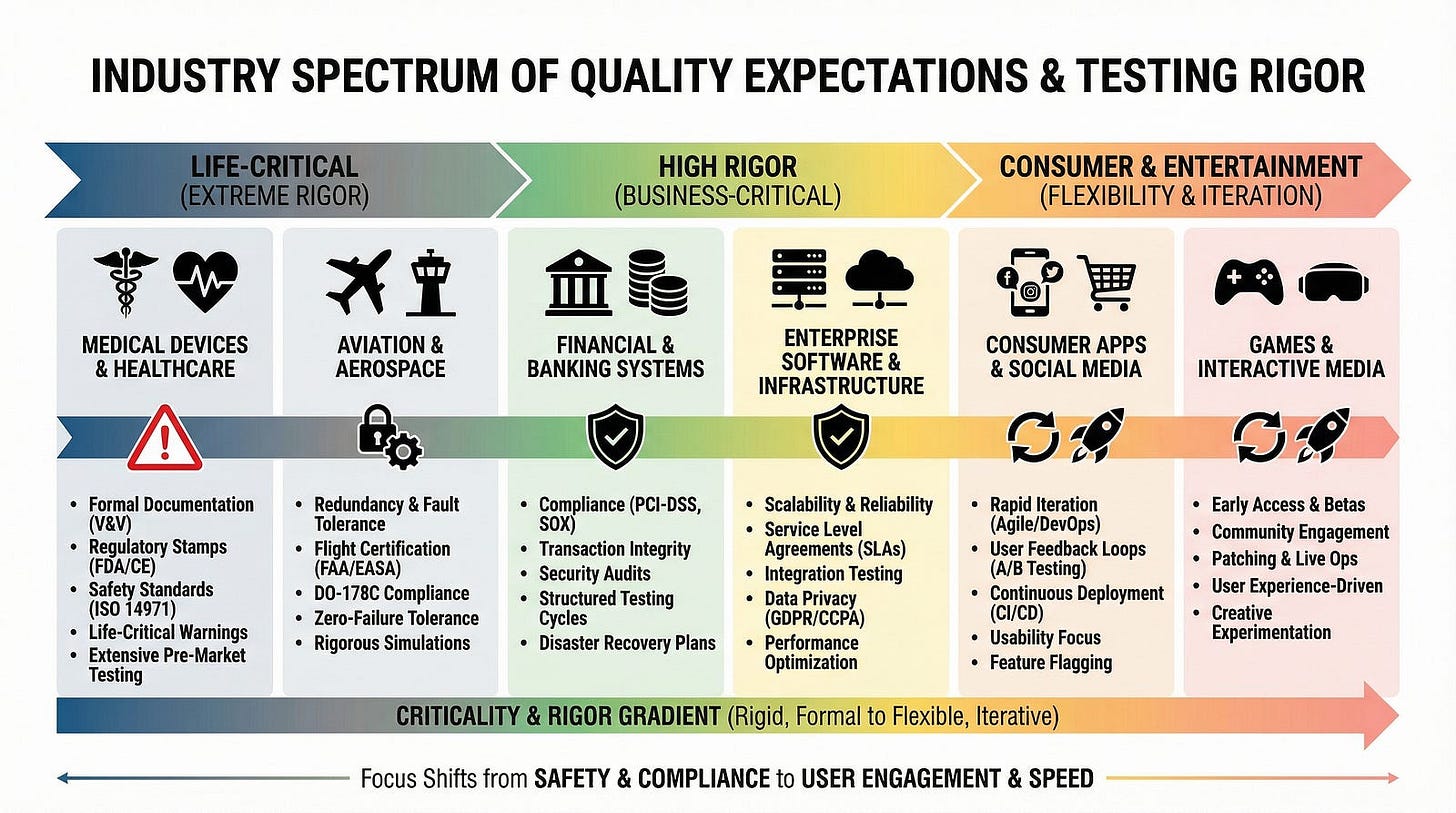 INDUSTRY SPECTRUM OF QUALITY EXPECTATIONS & TESTING RIGOR

LIFE-CRITICAL
(EXTREME RIGOR)

HIGH RIGOR
(BUSINESS-CRITICAL)

CONSUMER & ENTERTAINMENT
(FLEXIBILITY & ITERATION)

MEDICAL DEVICES & HEALTHCARE

- Formal Documentation (V&V)
- Regulatory Stamps (FDA/CE)
- Safety Standards (ISO 14971)
- Life-Critical Warnings
- Extensive Pre-Market Testing

AVIATION & AEROSPACE

- Redundancy & Fault Tolerance
- Flight Certification (FAA/EASA)
- DO-178C Compliance
- Zero-Failure Tolerance
- Rigorous Simulations

FINANCIAL & BANKING SYSTEMS

- Compliance (PCI-DSS, SOX)
- Transaction Integrity
- Security Audits
- Structured Testing Cycles
- Disaster Recovery Plans

ENTERPRISE SOFTWARE & INFRASTRUCTURE

- Scalability & Reliability
- Service Level Agreements (SLAs)
- Integration Testing
- Data Privacy (GDPR/CCPA)
- Performance Optimization

CONSUMER APPS & SOCIAL MEDIA

- Rapid Iteration (Agile/DevOps)
- User Feedback Loops (A/B Testing)
- Continuous Deployment (CI/CD)
- Usability Focus
- Feature Flagging

GAMES & INTERACTIVE MEDIA

- Early Access & Betas
- Community Engagement
- Patching & Live Ops
- User Experience-Driven
- Creative Experimentation

CRITICALITY & RIGOR GRADIENT (Rigid, Formal to Flexible, Iterative)

Focus Shifts from SAFETY & COMPLIANCE to USER ENGAGEMENT & SPEED